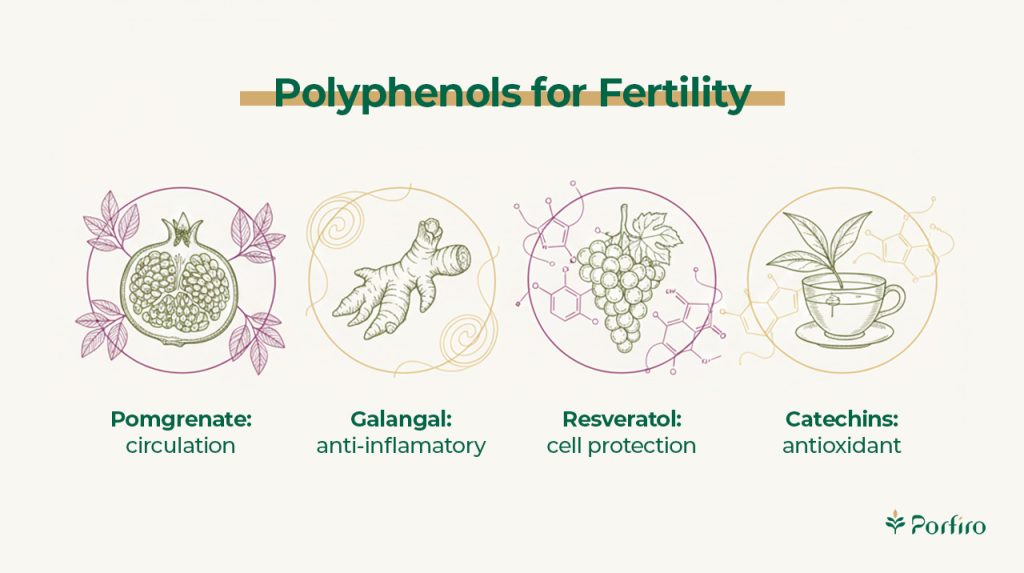 Polyphenols for Fertility

Pomgrenate:
circulation

Galangal:
anti-inflamatory

Resveratol:
cell protection

Catechins:
antioxidant

Porfiro